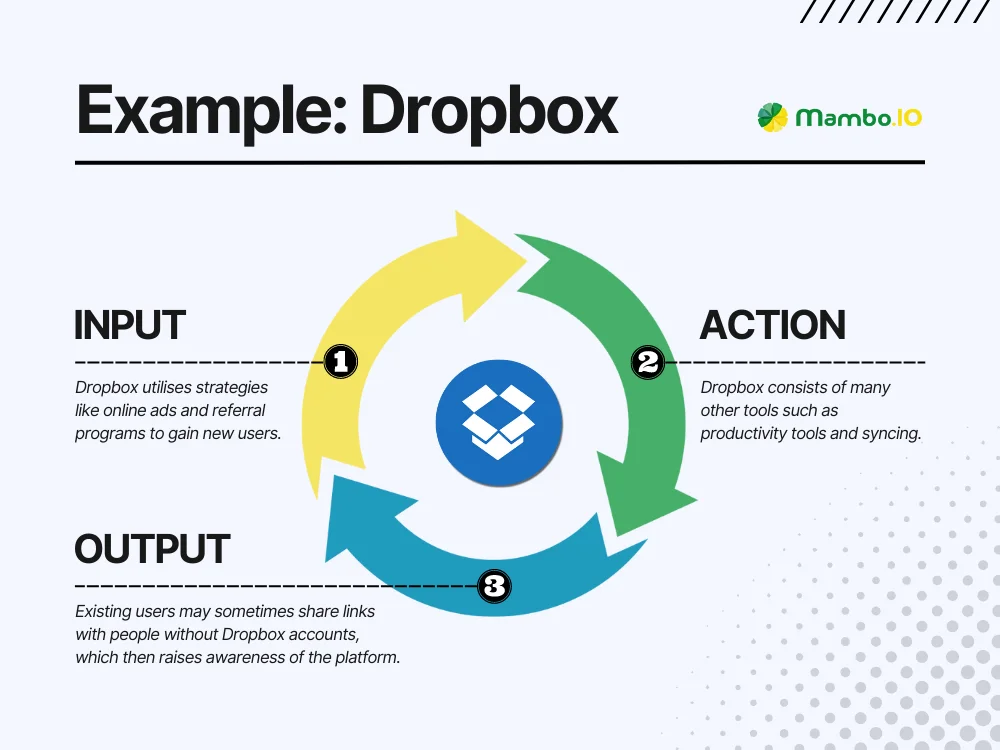 Example: Dropbox

Mambo.IO

INPUT

1

Dropbox utilises strategies like online ads and referral programs to gain new users.

ACTION

2

Dropbox consists of many other tools such as productivity tools and syncing.

OUTPUT

3

Existing users may sometimes share links with people without Dropbox accounts, which then raises awareness of the platform.